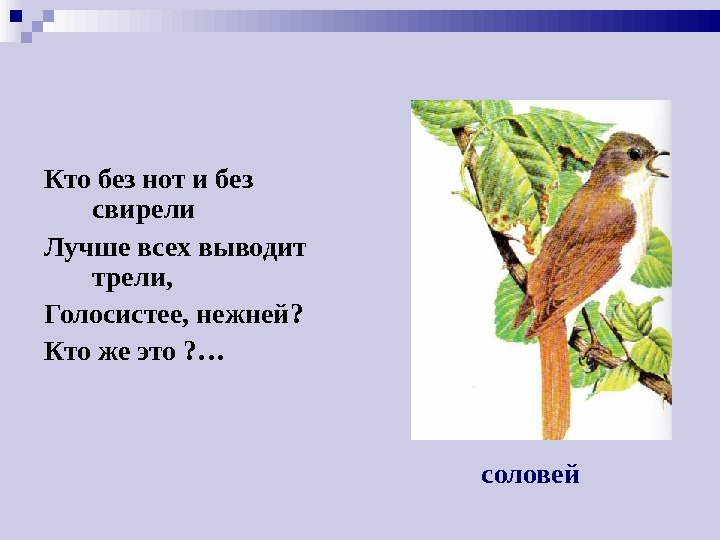 Кто без нот и без свирели

Лучше всех выводит трели,

Голосистее, нежней?

Кто же это ?…

соловей